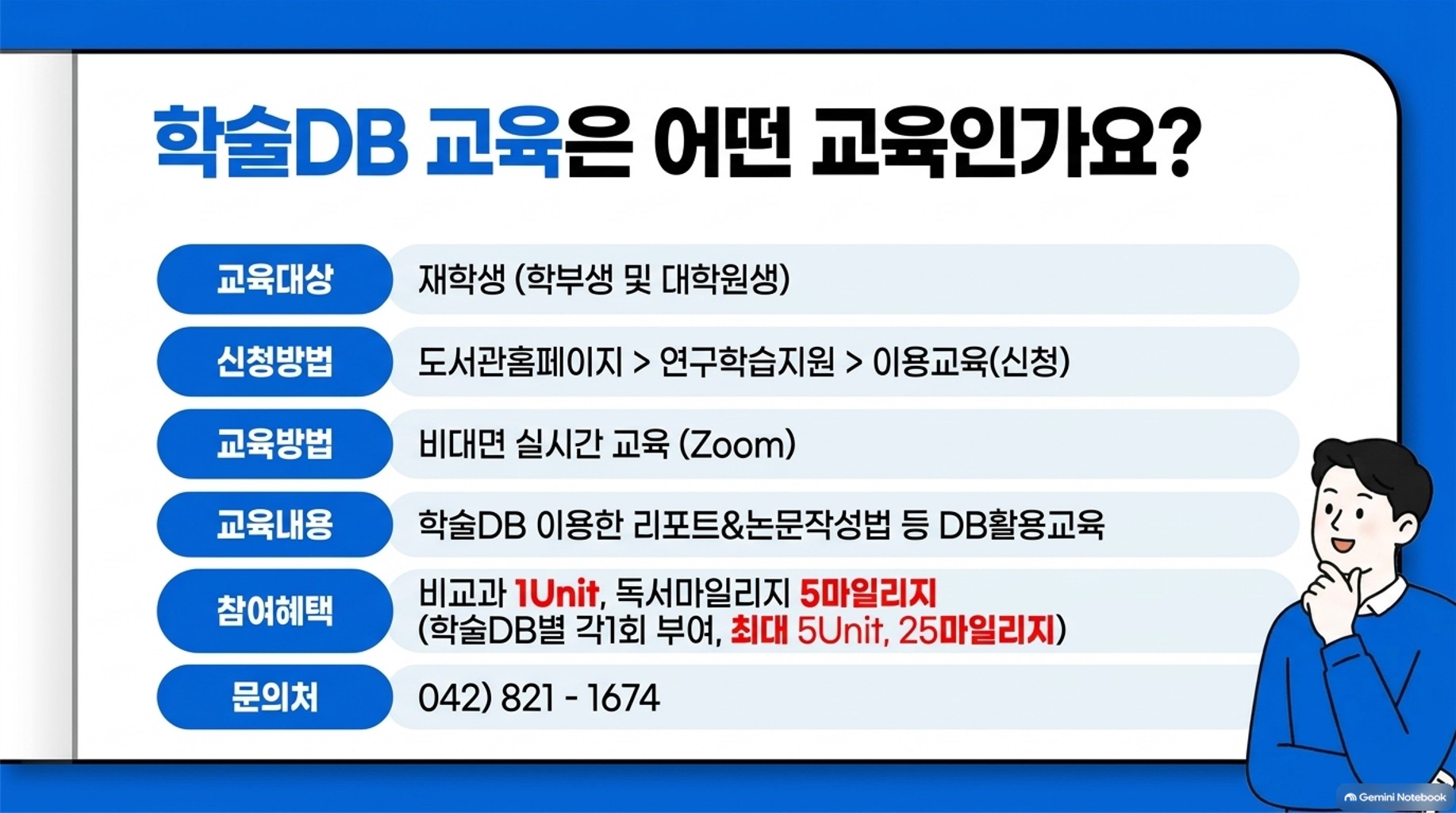 학술DB 교육은 어떤 교육인가요?

| 교육대상 | 재학생 (학부생 및 대학원생) |
|---|---|
| 신청방법 | 도서관홈페이지 > 연구학습지원 > 이용교육(신청) |
| 교육방법 | 비대면 실시간 교육 (Zoom) |
| 교육내용 | 학술DB 이용한 리포트&논문작성법 등 DB활용교육 |
| 참여혜택 | 비교과 1Unit, 독서마일리지 5마일리지 (학술DB별 각1회 부여, 최대 5Unit, 25마일리지) |
| 문의처 | 042) 821 - 1674 |

Gemini Notebook